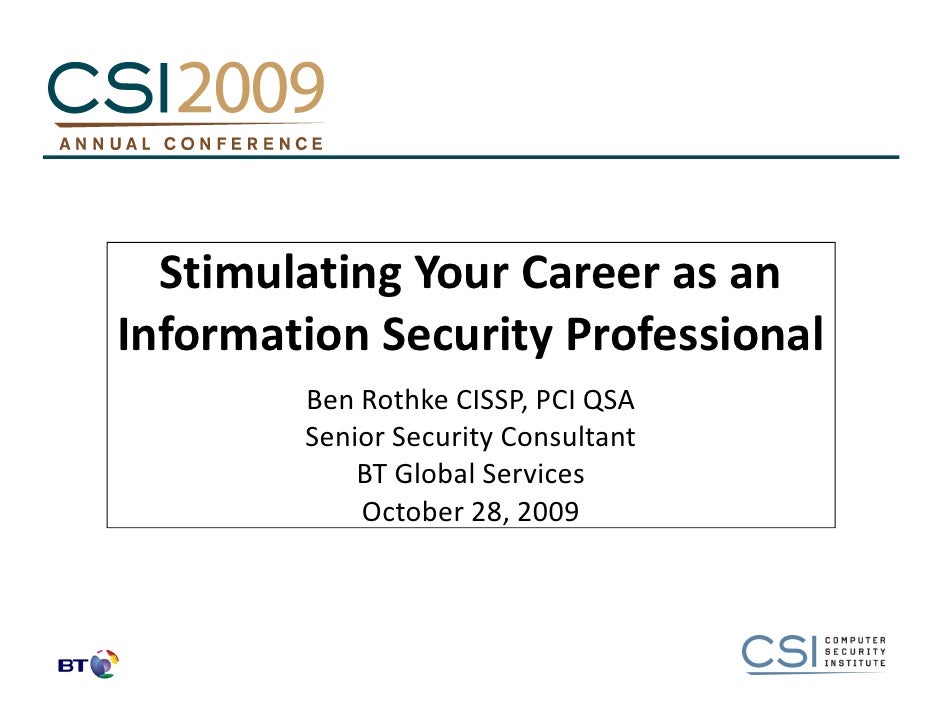 CSI2009
ANNUAL CONFERENCE

Stimulating Your Career as an Information Security Professional

Ben Rothke CISSP, PCI QSA
Senior Security Consultant
BT Global Services
October 28, 2009

BT

CSI COMPUTER SECURITY INSTITUTE